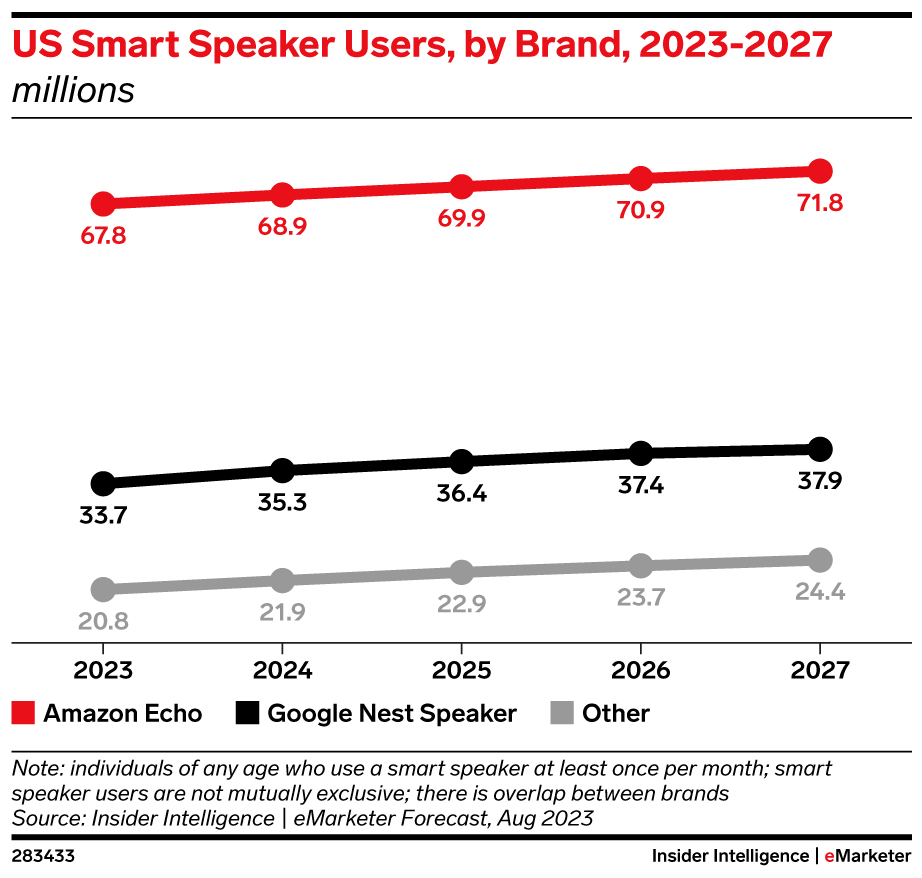 US Smart Speaker Users, by Brand, 2023-2027
millions

67.8
68.9
69.9
70.9
71.8

33.7
35.3
36.4
37.4
37.9

20.8
21.9
22.9
23.7
24.4

2023
2024
2025
2026
2027

Amazon Echo
Google Nest Speaker
Other

Note: individuals of any age who use a smart speaker at least once per month; smart speaker users are not mutually exclusive; there is overlap between brands
Source: Insider Intelligence | eMarketer Forecast, Aug 2023

283433

Insider Intelligence | eMarketer